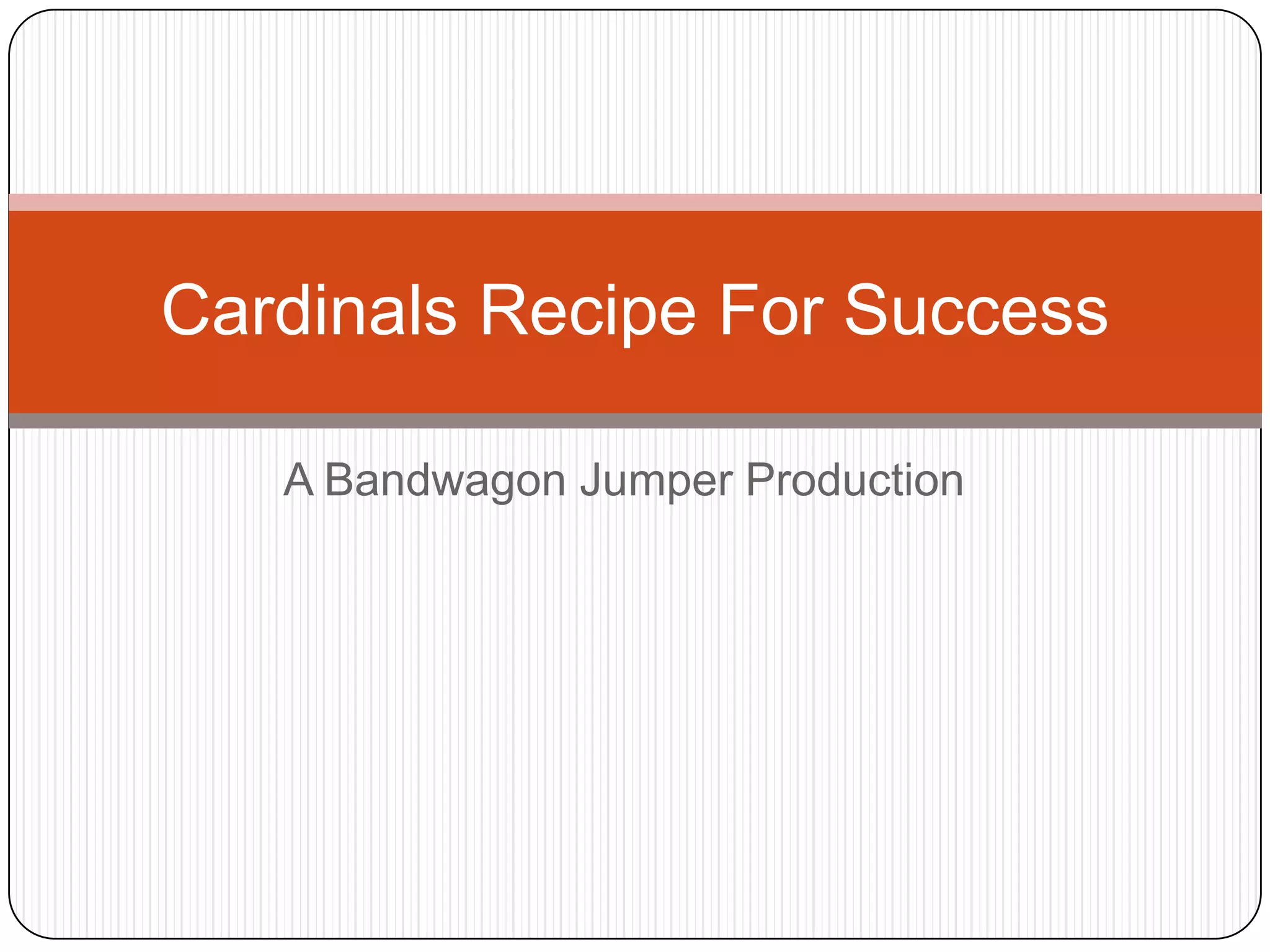 Cardinals Recipe For Success

A Bandwagon Jumper Production